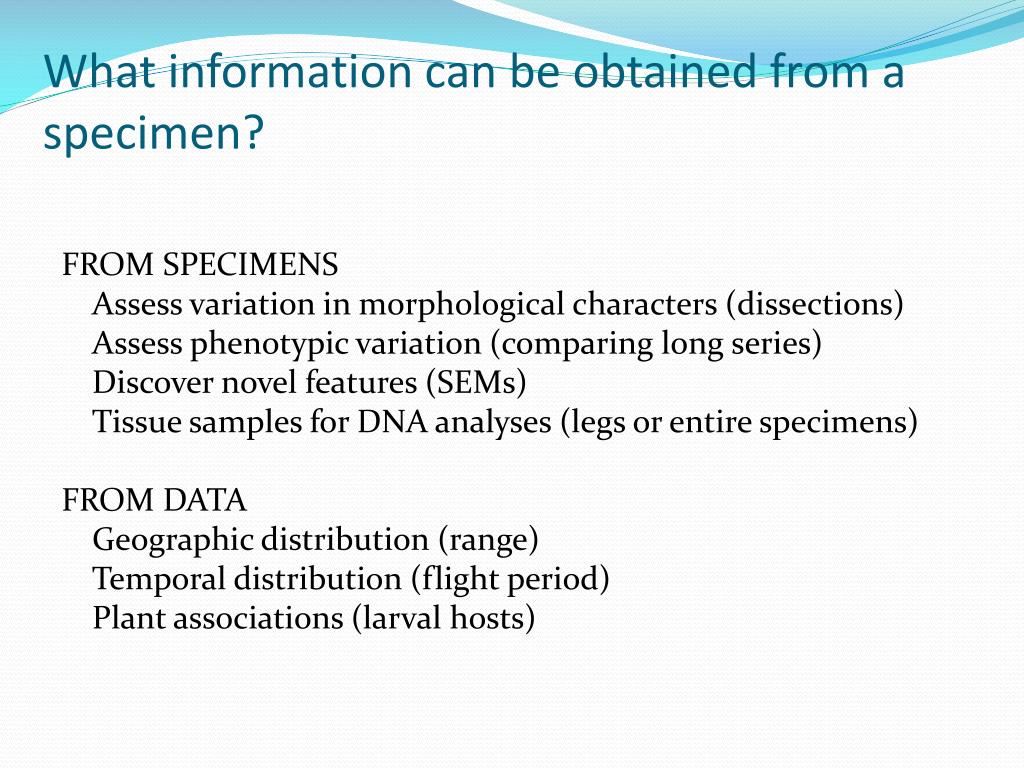 What information can be obtained from a specimen?

FROM SPECIMENS
Assess variation in morphological characters (dissections)
Assess phenotypic variation (comparing long series)
Discover novel features (SEMs)
Tissue samples for DNA analyses (legs or entire specimens)

FROM DATA
Geographic distribution (range)
Temporal distribution (flight period)
Plant associations (larval hosts)